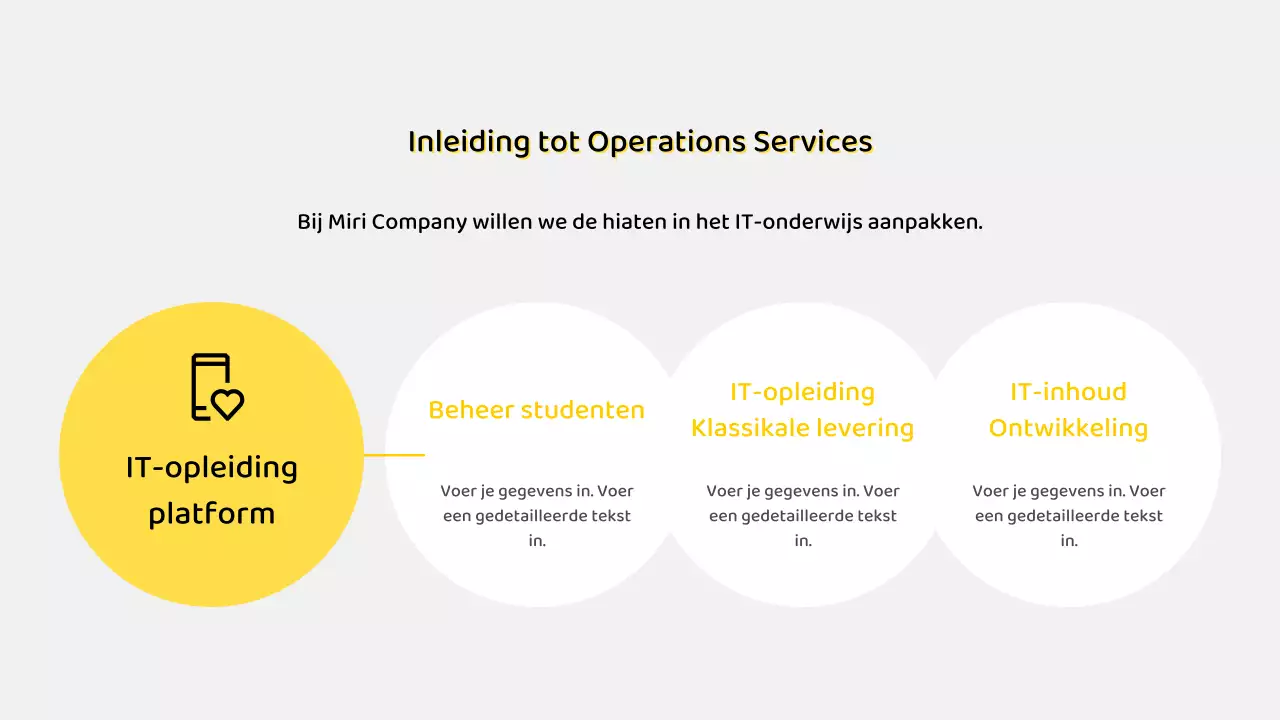 Inleiding tot Operations Services

Bij Miri Company willen we de hiaten in het IT-onderwijs aanpakken.

IT-opleiding platform

Beheer studenten

Voer je gegevens in. Voer een gedetailleerde tekst in.

IT-opleiding Klassikale levering

Voer je gegevens in. Voer een gedetailleerde tekst in.

IT-inhoud Ontwikkeling

Voer je gegevens in. Voer een gedetailleerde tekst in.